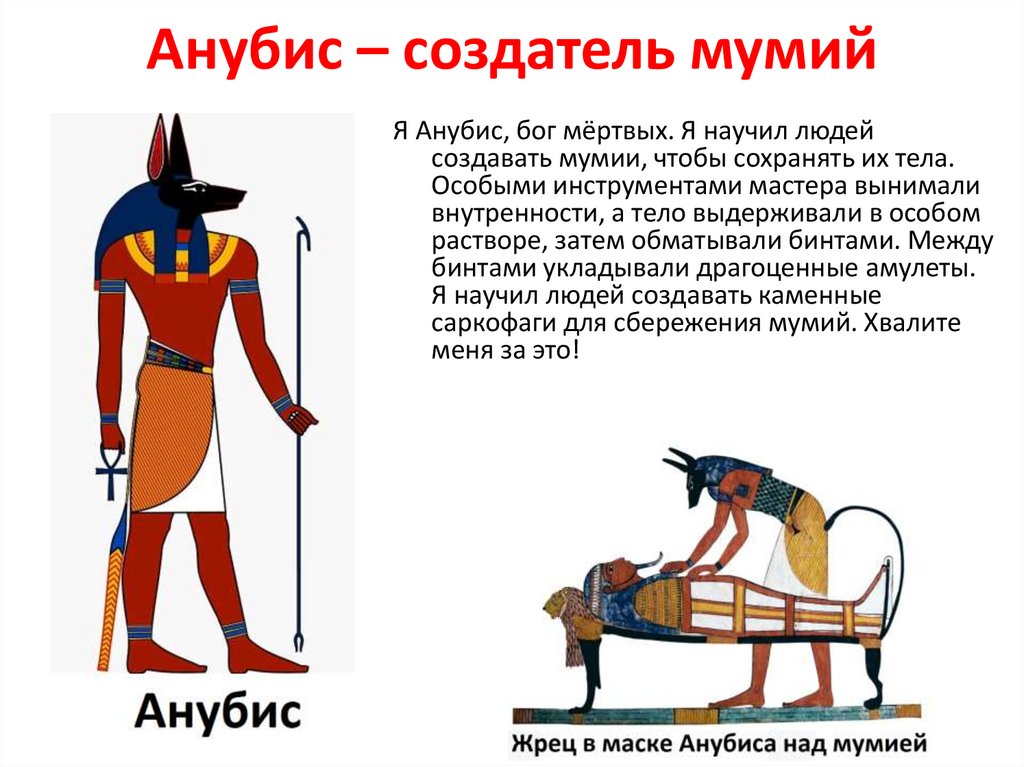 Анубис – создатель мумий

Я Анубис, бог мёртвых. Я научил людей создавать мумии, чтобы сохранять их тела. Особыми инструментами мастера вынимали внутренности, а тело выдерживали в особом растворе, затем обматывали бинтами. Между бинтами укладывали драгоценные амулеты. Я научил людей создавать каменные саркофаги для сбережения мумий. Хвалите меня за это!

Анубис

Жрец в маске Анубиса над мумией